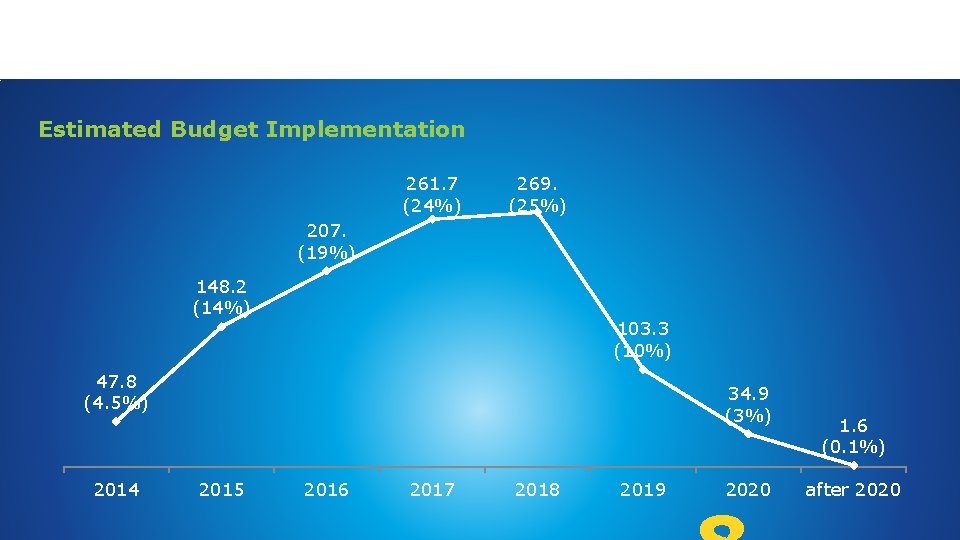 Estimated Budget Implementation

47.8 (4.5%)

148.2 (14%)

207. (19%)

261.7 (24%)

269. (25%)

103.3 (10%)

34.9 (3%)

1.6 (0.1%)

2014 2015 2016 2017 2018 2019 2020 after 2020